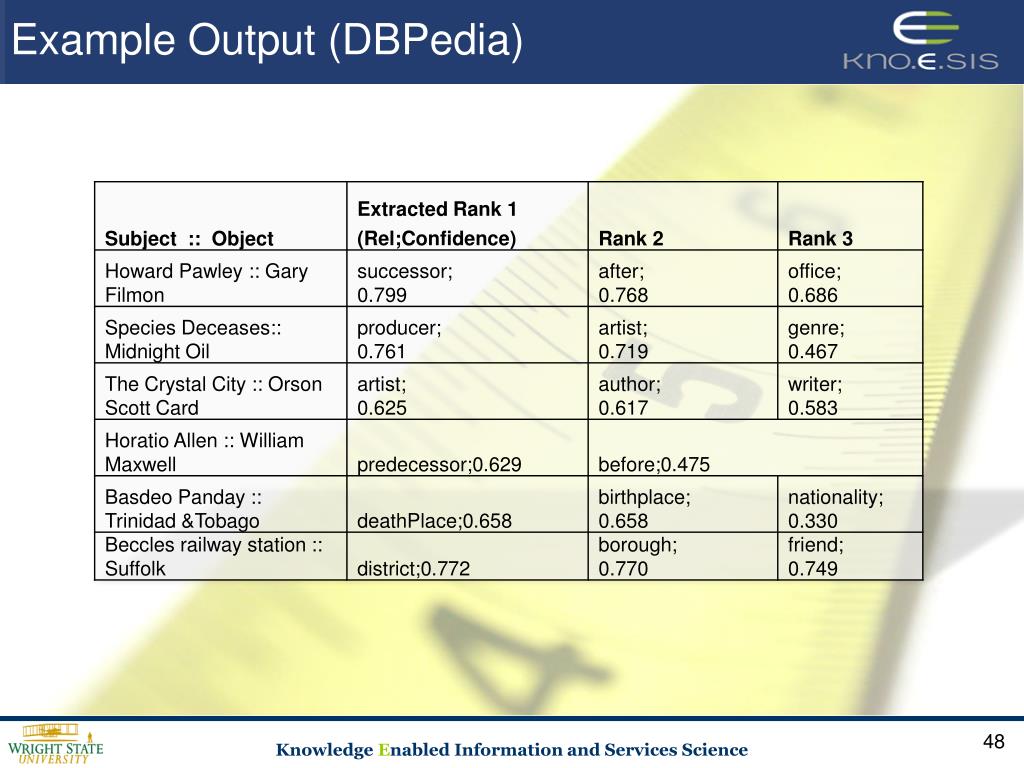 Example Output (DBPedia)

KNO.E.SIS

| Subject :: Object | Extracted Rank 1 (Rel;Confidence) | Rank 2 | Rank 3 |
|---|---|---|---|
| Howard Pawley :: Gary Filmon | successor; 0.799 | after; 0.768 | office; 0.686 |
| Species Deceases:: Midnight Oil | producer; 0.761 | artist; 0.719 | genre; 0.467 |
| The Crystal City :: Orson Scott Card | artist; 0.625 | author; 0.617 | writer; 0.583 |
| Horatio Allen :: William Maxwell | predecessor;0.629 | before;0.475 | |
| Basdeo Panday :: Trinidad &Tobago | deathPlace;0.658 | birthplace; 0.658 | nationality; 0.330 |
| Beccles railway station :: Suffolk | district;0.772 | borough; 0.770 | friend; 0.749 |

WRIGHT STATE UNIVERSITY

Knowledge Enabled Information and Services Science

48